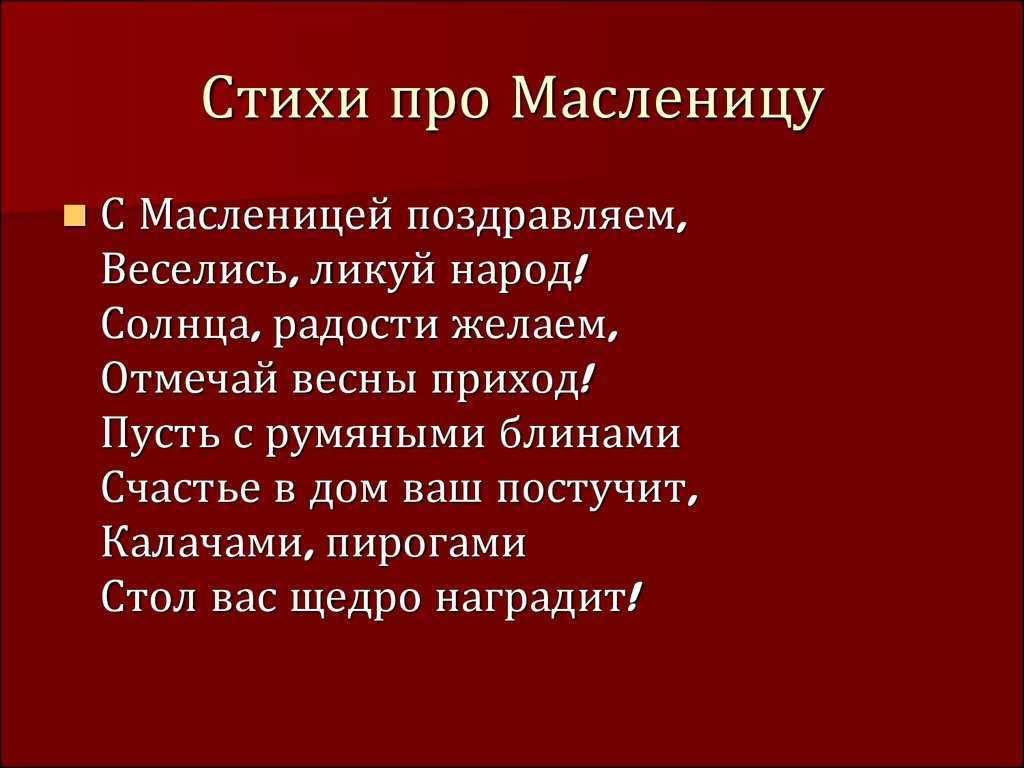 Стихи про Масленицу

С Масленицей поздравляем,
Веселись, ликуй народ!
Солнца, радости желаем,
Отмечай весны приход!
Пусть с румяными блинами
Счастье в дом ваш постучит,
Калачами, пирогами
Стол вас щедро наградит!